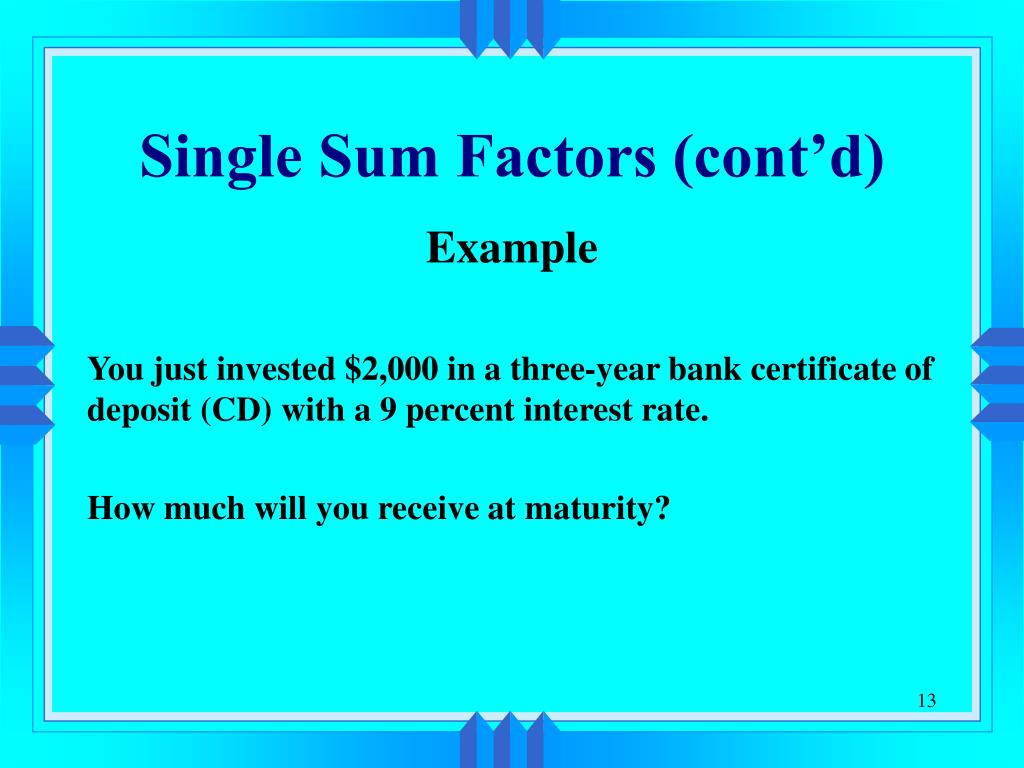 Single Sum Factors (cont’d)

Example

You just invested \$2,000 in a three-year bank certificate of deposit (CD) with a 9 percent interest rate.

How much will you receive at maturity?

13